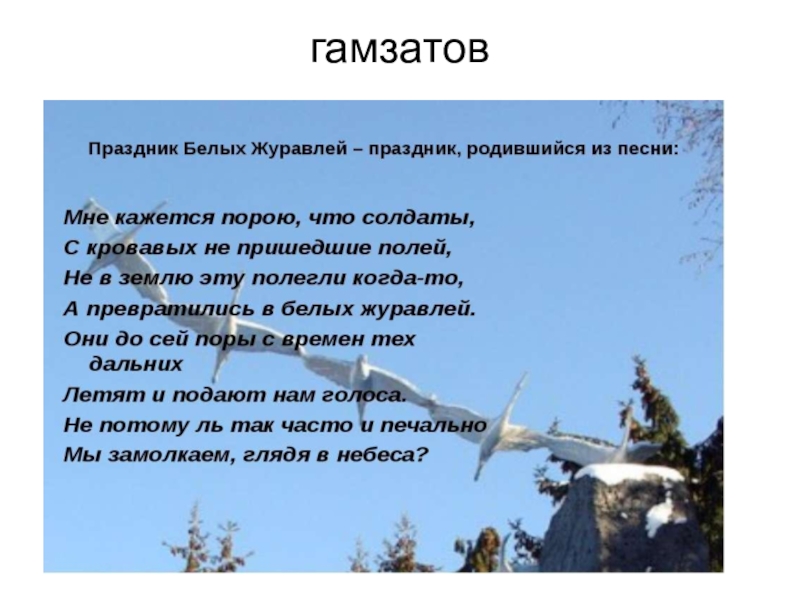 гамзатов

Праздник Белых Журавлей – праздник, родившийся из песни:

Мне кажется порою, что солдаты,
С кровавых не пришедшие полей,
Не в землю эту полегли когда-то,
А превратились в белых журавлей.
Они до сей поры с времен тех дальних
Летят и подают нам голоса.
Не потому ль так часто и печально
Мы замолкаем, глядя в небеса?